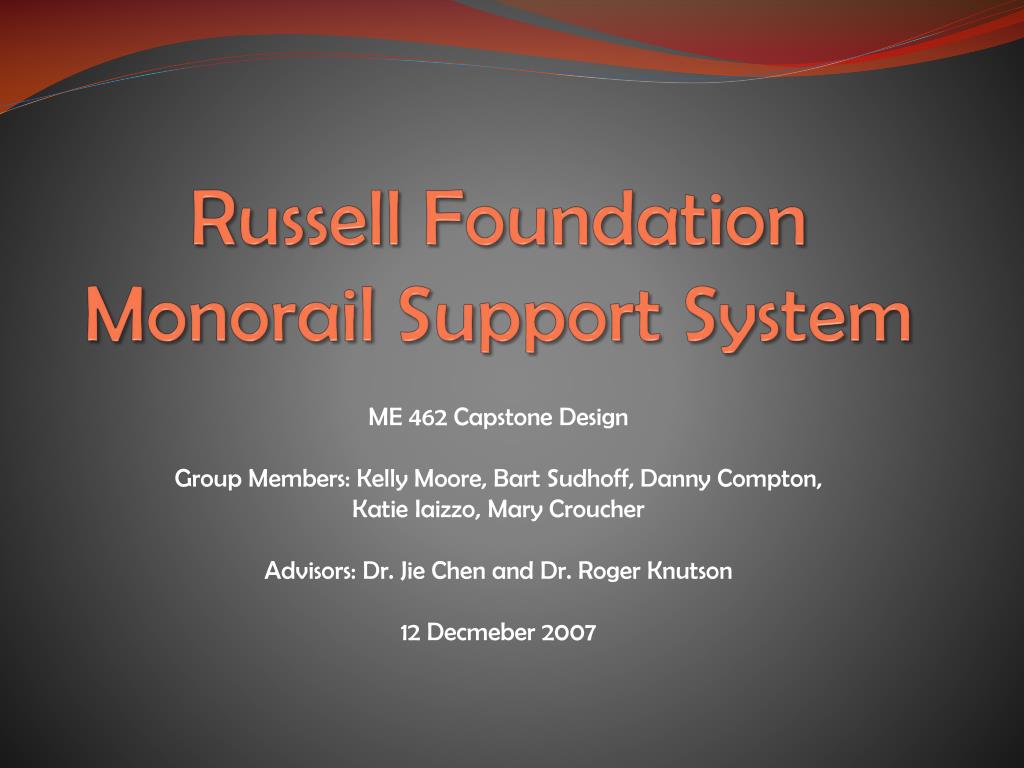 Russell Foundation Monorail Support System

ME 462 Capstone Design

Group Members: Kelly Moore, Bart Sudhoff, Danny Compton, Katie Iaizzo, Mary Croucher

Advisors: Dr. Jie Chen and Dr. Roger Knutson

12 Decmeber 2007